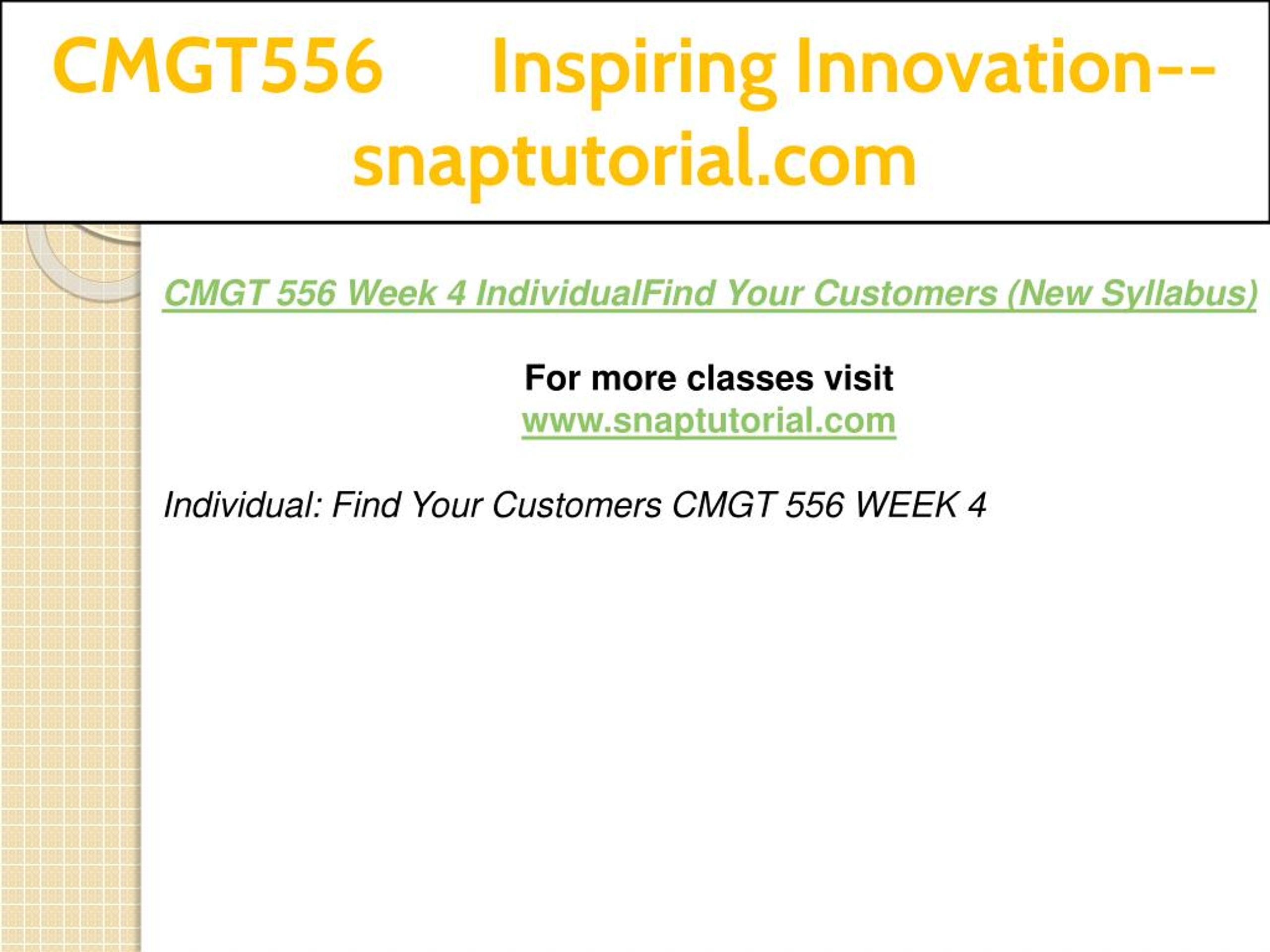 CMGT556 Inspiring Innovation--snaptutorial.com

CMGT 556 Week 4 IndividualFind Your Customers (New Syllabus)

For more classes visit
www.snaptutorial.com

Individual: Find Your Customers CMGT 556 WEEK 4